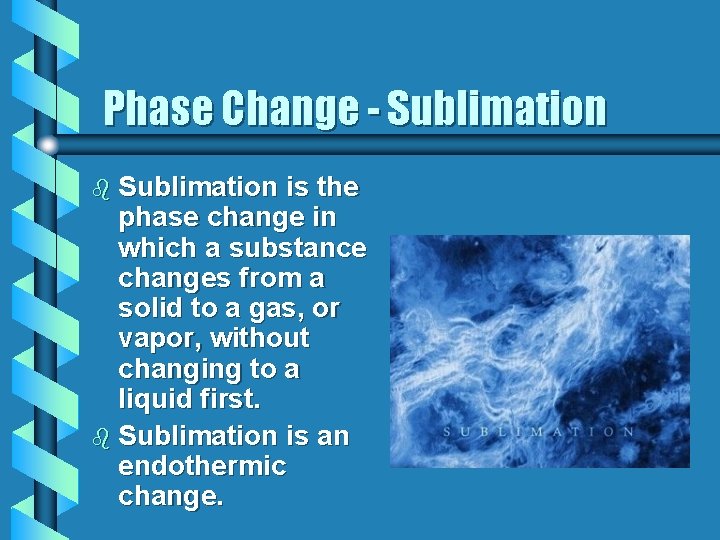 Phase Change - Sublimation

Sublimation is the phase change in which a substance changes from a solid to a gas, or vapor, without changing to a liquid first.

Sublimation is an endothermic change.

SUBLIMATION